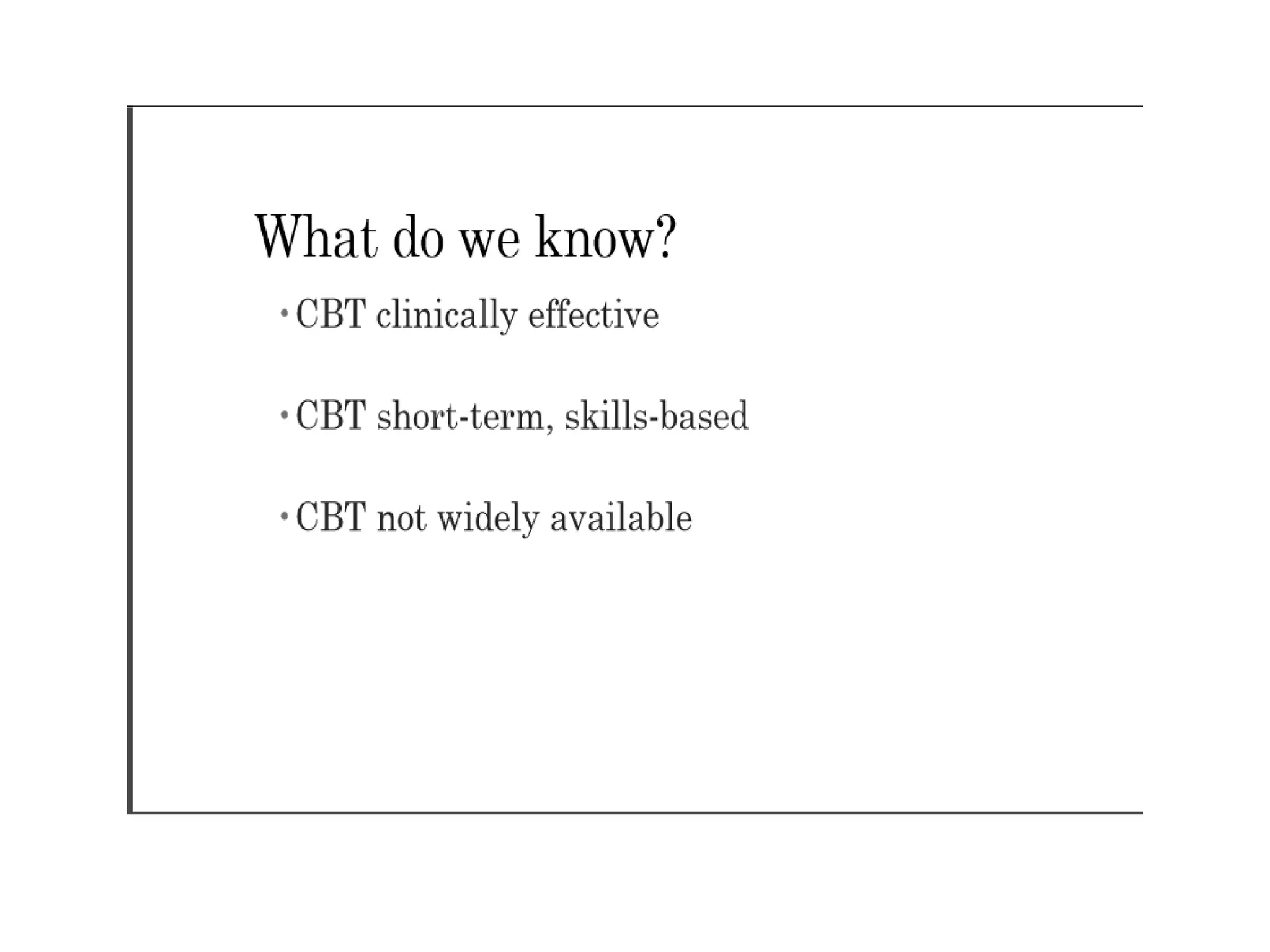 What do we know?

• CBT clinically effective

• CBT short-term, skills-based

• CBT not widely available